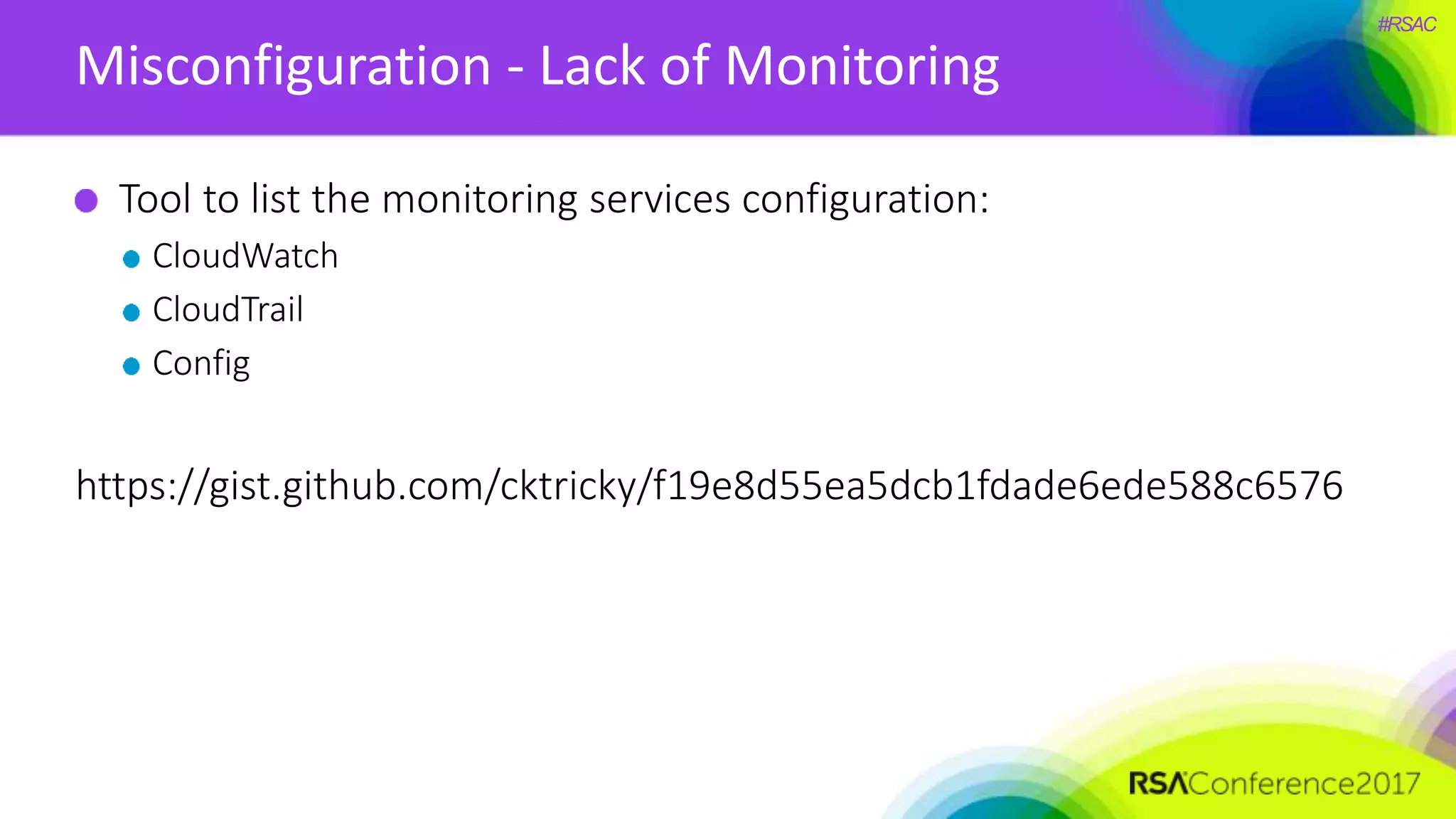 #RSAC

Misconfiguration - Lack of Monitoring

Tool to list the monitoring services configuration:

CloudWatch

CloudTrail

Config

https://gist.github.com/cktricky/f19e8d55ea5dcb1fdade6ede588c6576

RSAConference2017